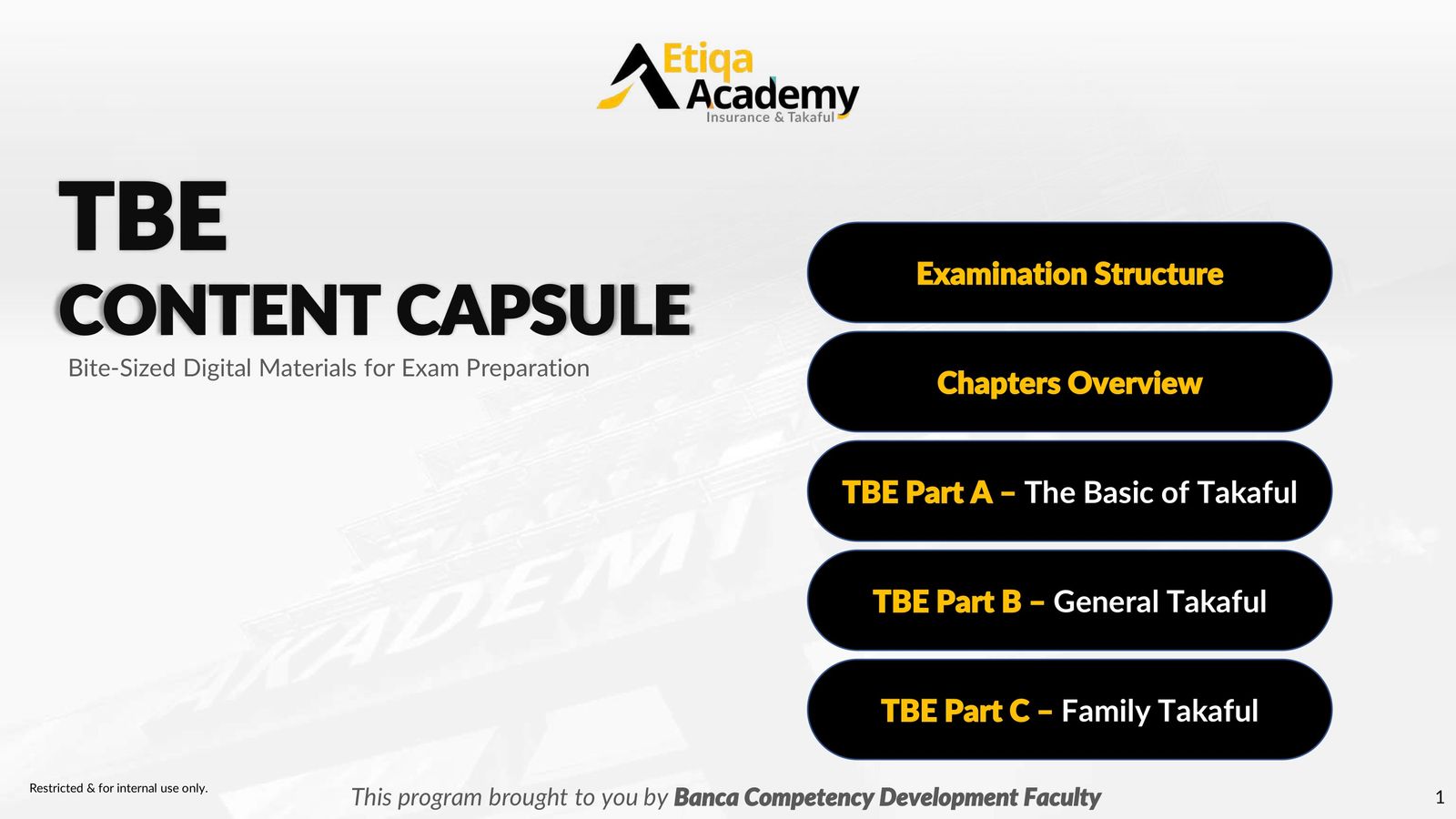 Etiqa Academy
Insurance & Takaful

TBE
CONTENT CAPSULE
Bite-Sized Digital Materials for Exam Preparation

Examination Structure

Chapters Overview

TBE Part A – The Basic of Takaful

TBE Part B – General Takaful

TBE Part C – Family Takaful

Restricted & for internal use only.

This program brought to you by Banca Competency Development Faculty

1